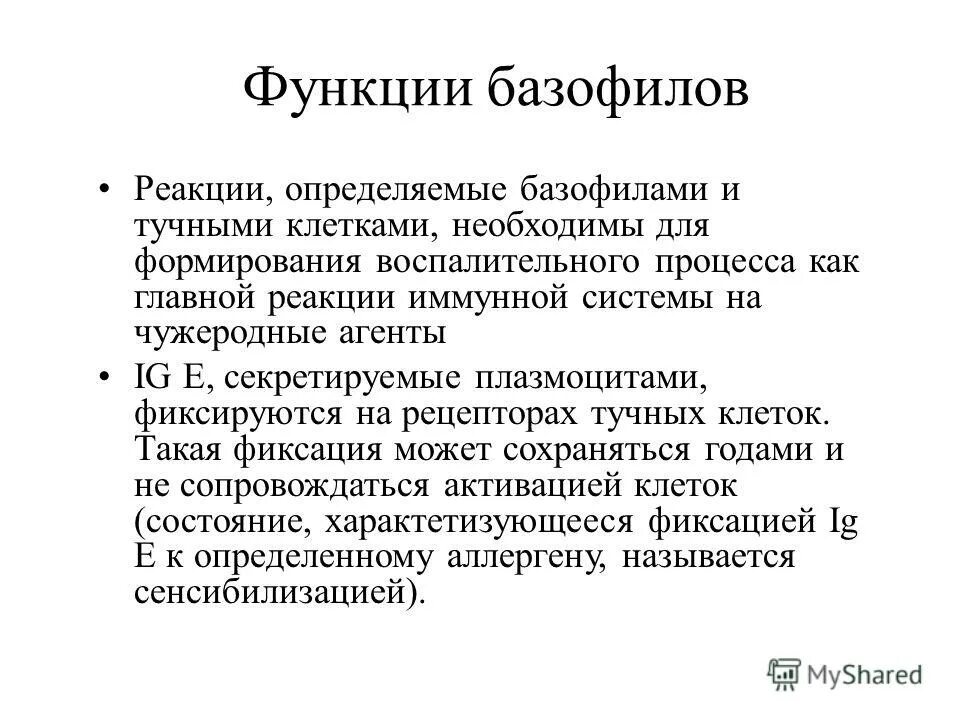 Функции базофилов

• Реакции, определяемые базофилами и тучными клетками, необходимы для формирования воспалительного процесса как главной реакции иммунной системы на чужеродные агенты

• IG E, секретируемые плазмоцитами, фиксируются на рецепторах тучных клеток. Такая фиксация может сохраняться годами и не сопровождаться активацией клеток (состояние, характетизующееся фиксацией Ig E к определенному аллергену, называется сенсибилизацией).

MyShared